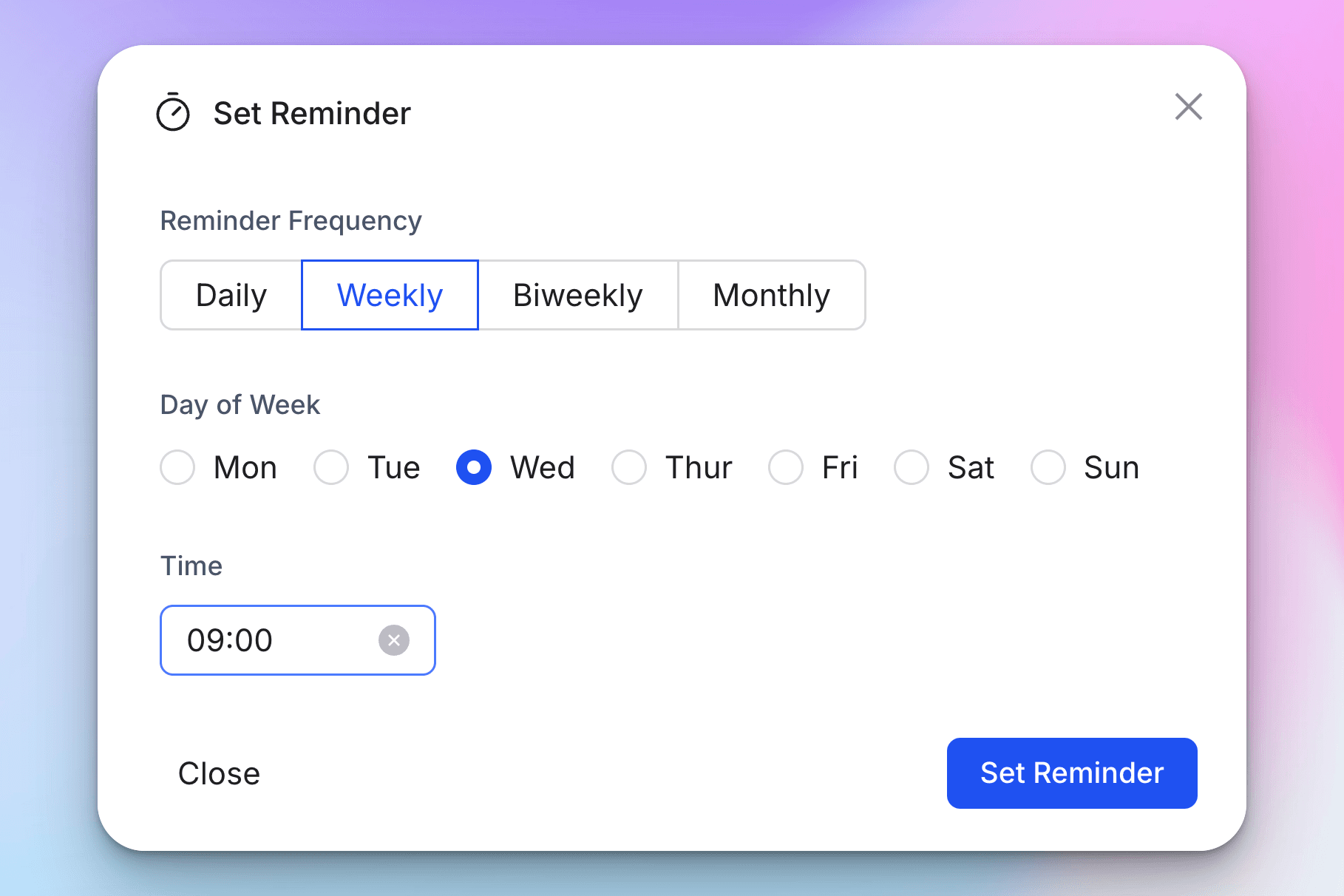 Set Reminder

Reminder Frequency

Daily Weekly Biweekly Monthly

Day of Week

Mon Tue Wed Thur Fri Sat Sun

Time

09:00

Close

Set Reminder